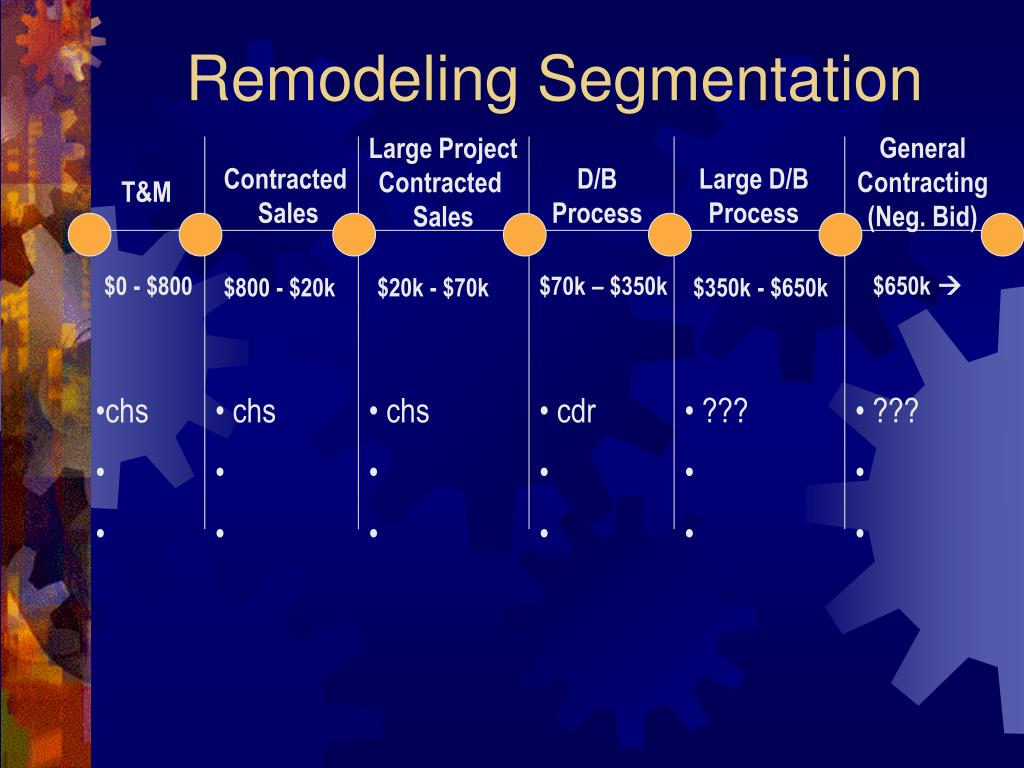 Remodeling Segmentation

| T&M | Contracted Sales | Large Project Contracted Sales | D/B Process | Large D/B Process | General Contracting (Neg. Bid) |
|---|---|---|---|---|---|
| \$0 - \$800 | \$800 - \$20k | \$20k - \$70k | \$70k – \$350k | \$350k - \$650k | \$650k → |
| •chs | • chs | • chs | • cdr | • ??? | • ??? |
| • | • | • | • | • | • |
| • | • | • | • | • | • |